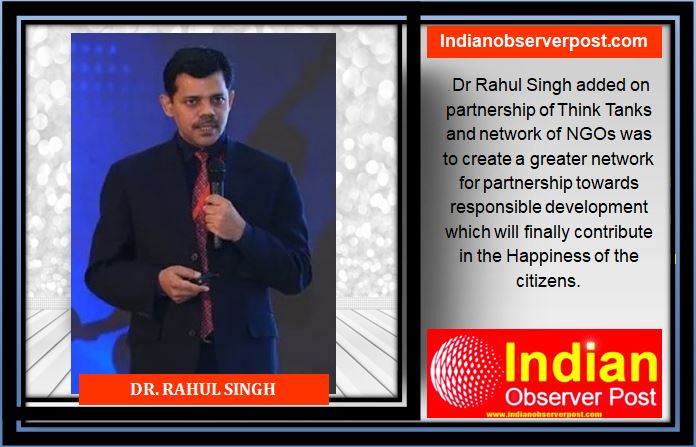 DR. RAHUL SINGH

Indianobserverpost.com

Dr Rahul Singh added on partnership of Think Tanks and network of NGOs was to create a greater network for partnership towards responsible development which will finally contribute in the Happiness of the citizens.

Indian Observer Post
www.indianobserverpost.com